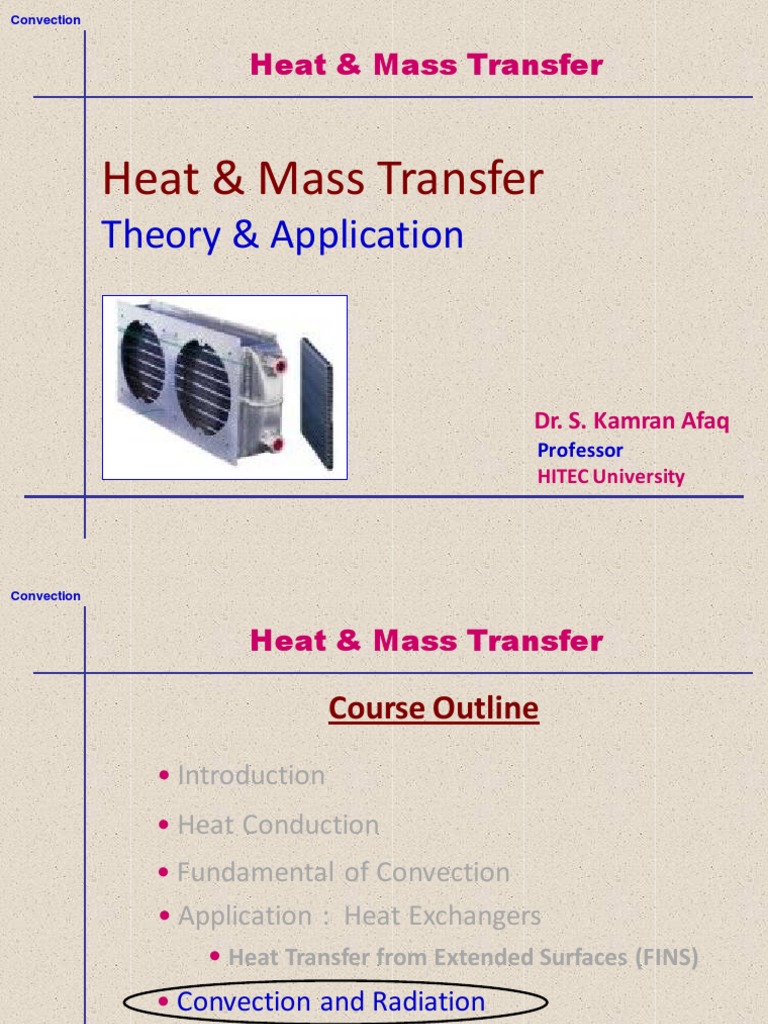 Convection

Heat & Mass Transfer

Heat & Mass Transfer

Theory & Application

Dr. S. Kamran Afaq

Professor

HITEC University

Convection

Heat & Mass Transfer

Course Outline

• Introduction

• Heat Conduction

• Fundamental of Convection

• Application : Heat Exchangers

• Heat Transfer from Extended Surfaces (FINS)

• Convection and Radiation